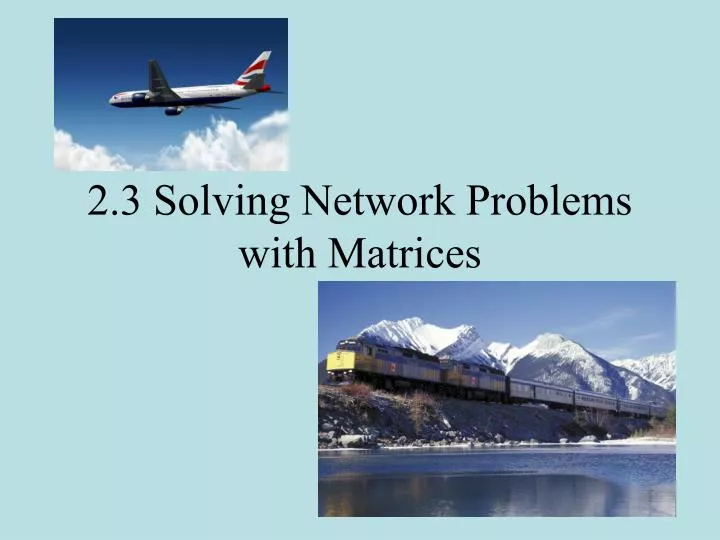 2.3 Solving Network Problems with Matrices